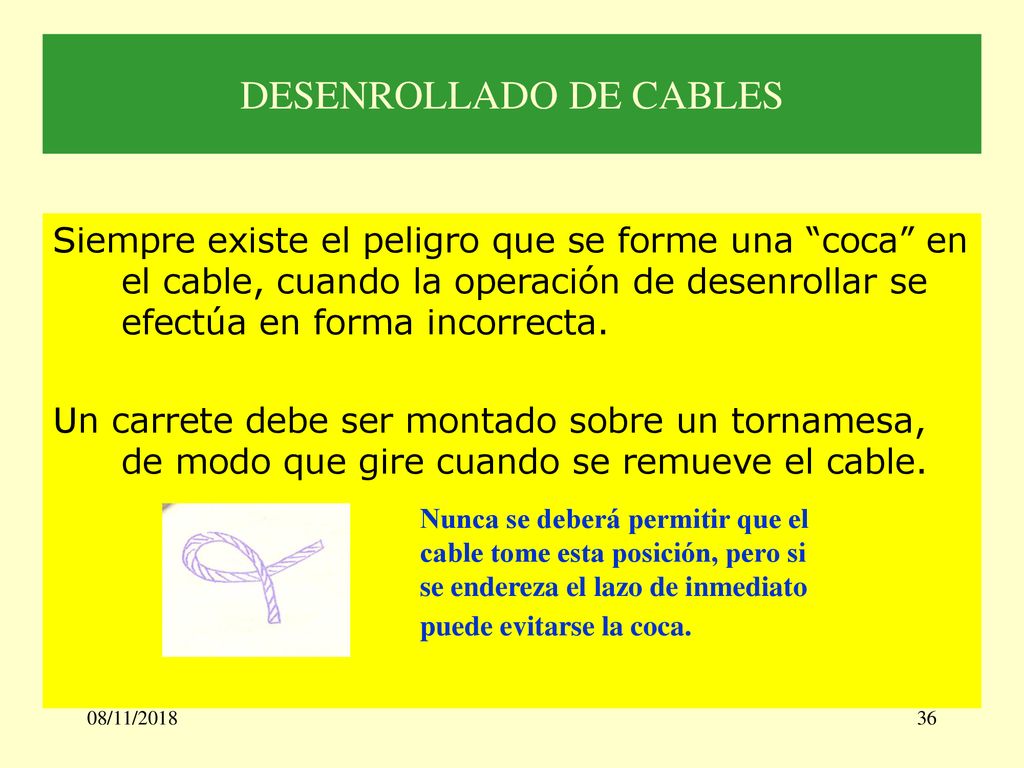 DESENROLLADO DE CABLES

Siempre existe el peligro que se forme una “coca” en el cable, cuando la operación de desenrollar se efectúa en forma incorrecta.

Un carrete debe ser montado sobre un tornamesa, de modo que gire cuando se remueve el cable.

Nunca se deberá permitir que el cable tome esta posición, pero si se endereza el lazo de inmediato puede evitarse la coca.

08/11/2018

36